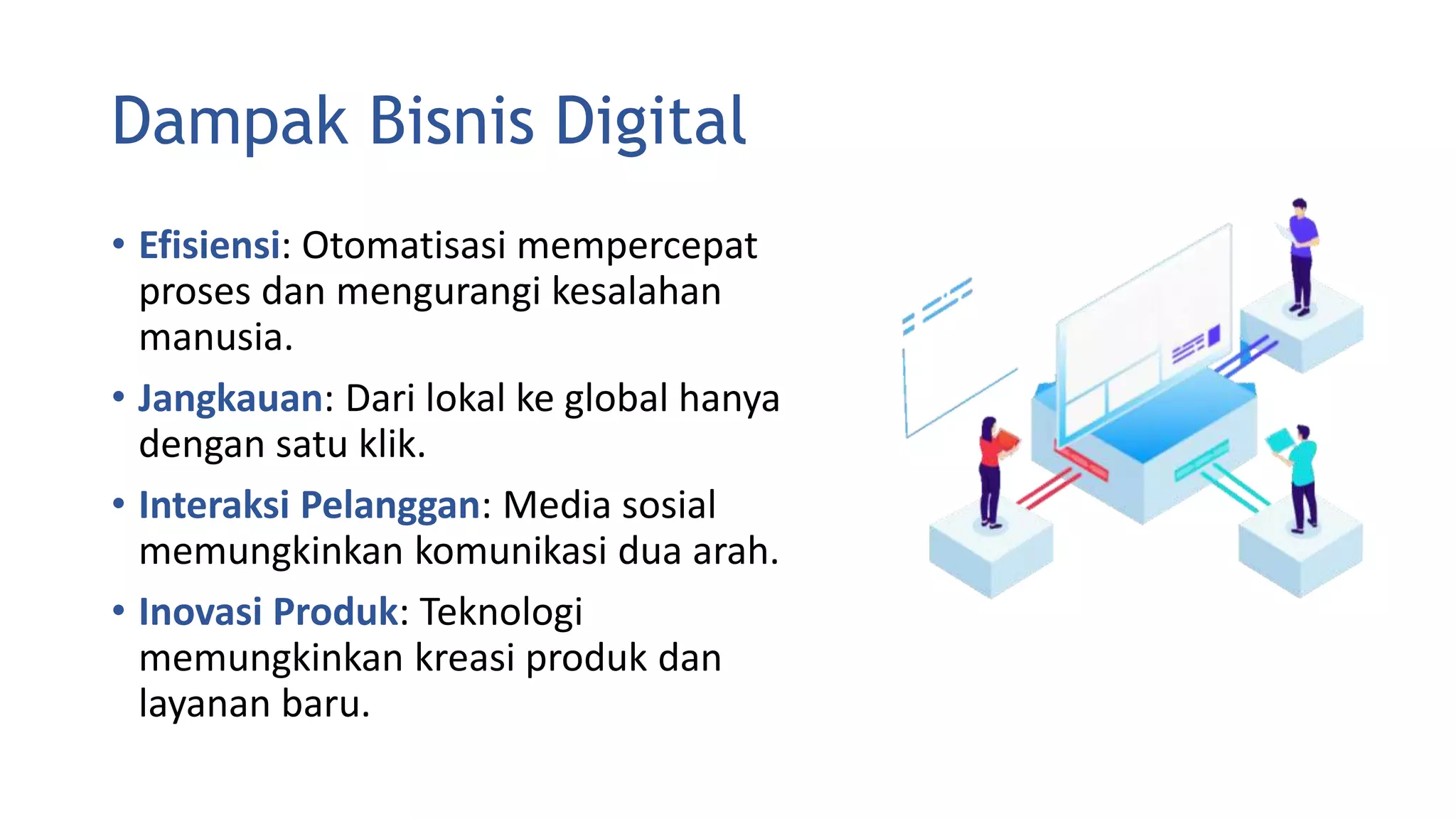 Dampak Bisnis Digital

• Efisiensi: Otomatisasi mempercepat proses dan mengurangi kesalahan manusia.

• Jangkauan: Dari lokal ke global hanya dengan satu klik.

• Interaksi Pelanggan: Media sosial memungkinkan komunikasi dua arah.

• Inovasi Produk: Teknologi memungkinkan kreasi produk dan layanan baru.